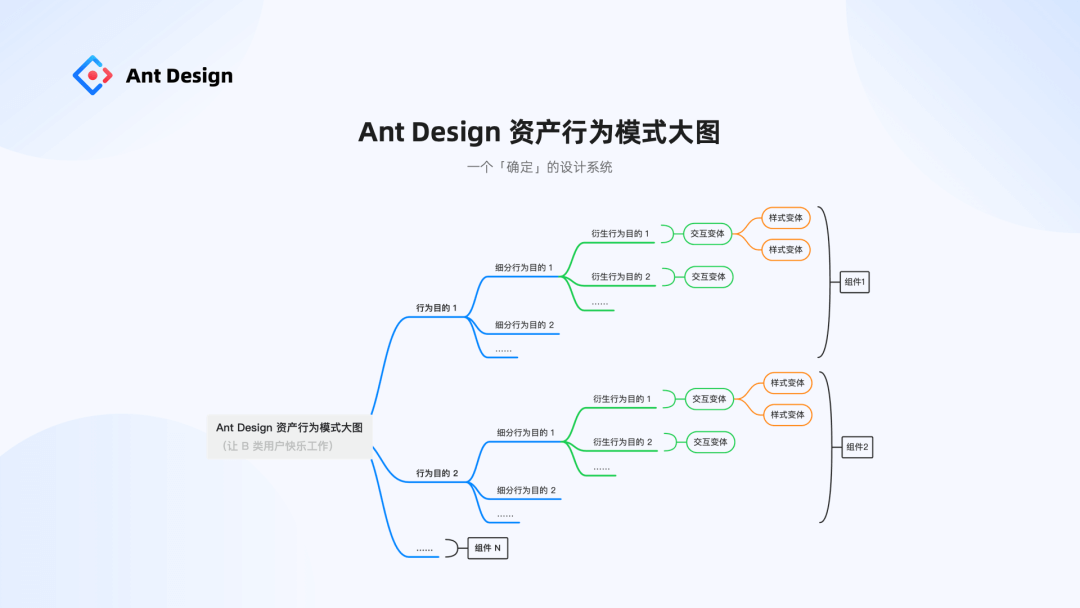 Ant Design

Ant Design 资产行为模式大图

一个「确定」的设计系统

Ant Design 资产行为模式大图
（让 B 类用户快乐工作）

行为目的 1

细分行为目的 1

衍生行为目的 1

交互变体

样式变体

样式变体

衍生行为目的 2

交互变体

......

细分行为目的 2

......

组件1

行为目的 2

细分行为目的 1

衍生行为目的 1

交互变体

样式变体

样式变体

衍生行为目的 2

交互变体

......

细分行为目的 2

......

组件2

......

组件 N